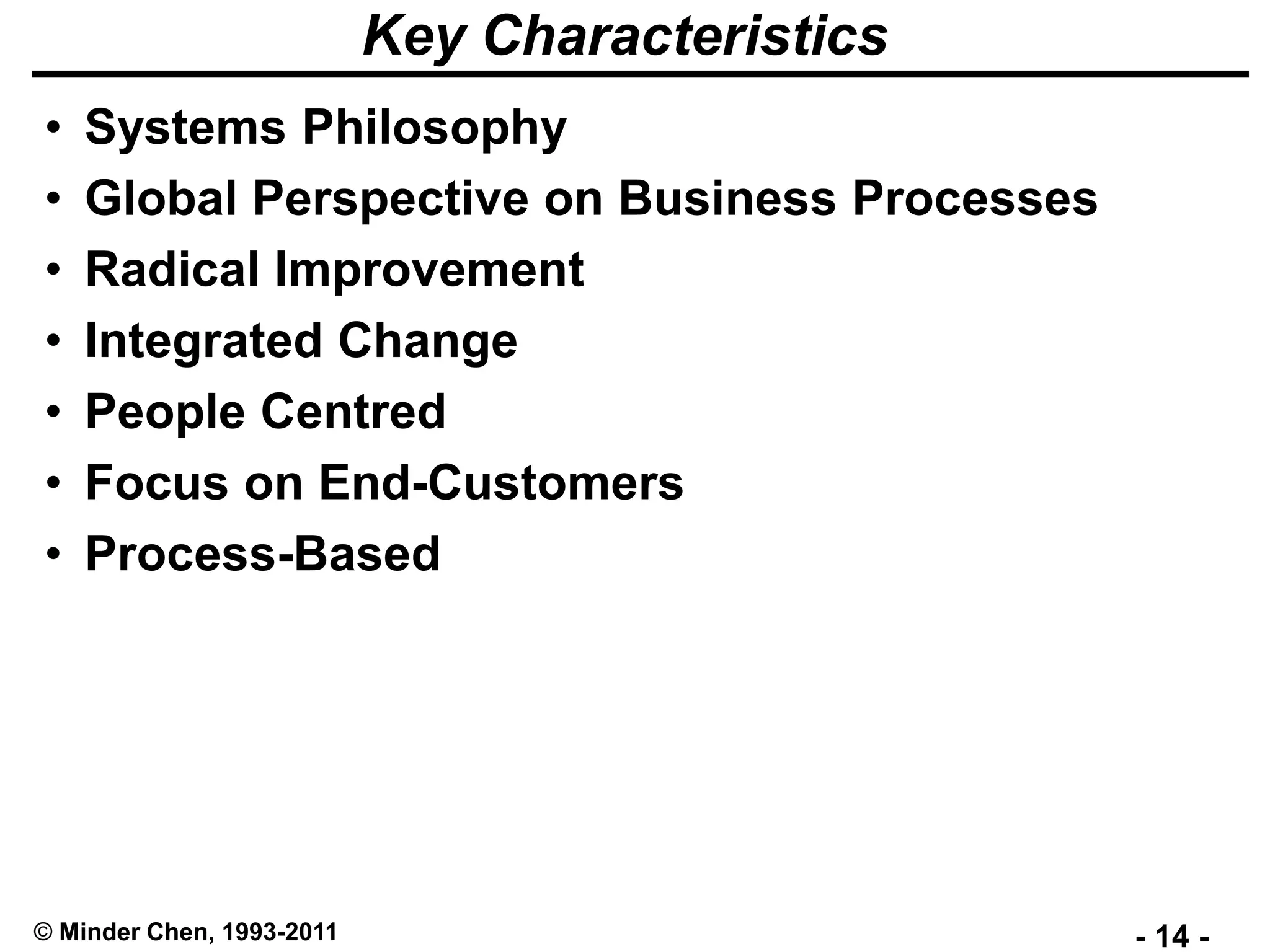 Key Characteristics

• Systems Philosophy
• Global Perspective on Business Processes
• Radical Improvement
• Integrated Change
• People Centred
• Focus on End-Customers
• Process-Based

© Minder Chen, 1993-2011

- 14 -